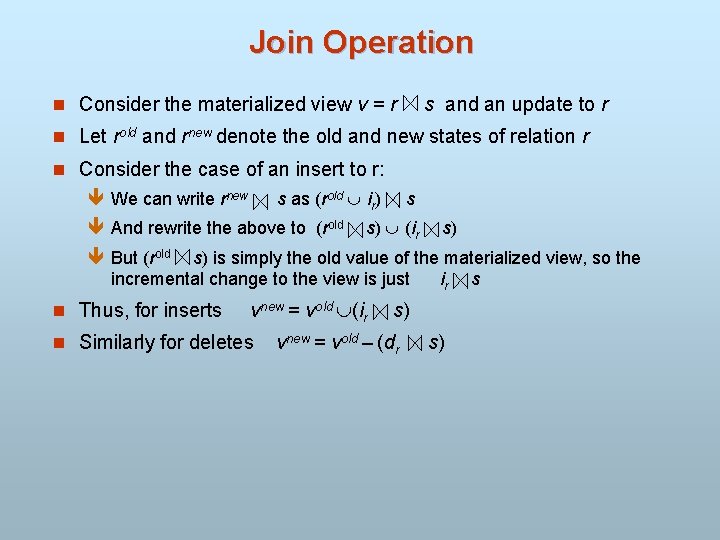 Join Operation

Consider the materialized view $v = r \bowtie s$ and an update to $r$

Let $r^{old}$ and $r^{new}$ denote the old and new states of relation $r$

Consider the case of an insert to r:

We can write $r^{new} \bowtie s$ as $(r^{old} \cup i_r) \bowtie s$

And rewrite the above to $(r^{old} \bowtie s) \cup (i_r \bowtie s)$

But $(r^{old} \bowtie s)$ is simply the old value of the materialized view, so the incremental change to the view is just $i_r \bowtie s$

Thus, for inserts $v^{new} = v^{old} \cup (i_r \bowtie s)$

Similarly for deletes $v^{new} = v^{old} - (d_r \bowtie s)$